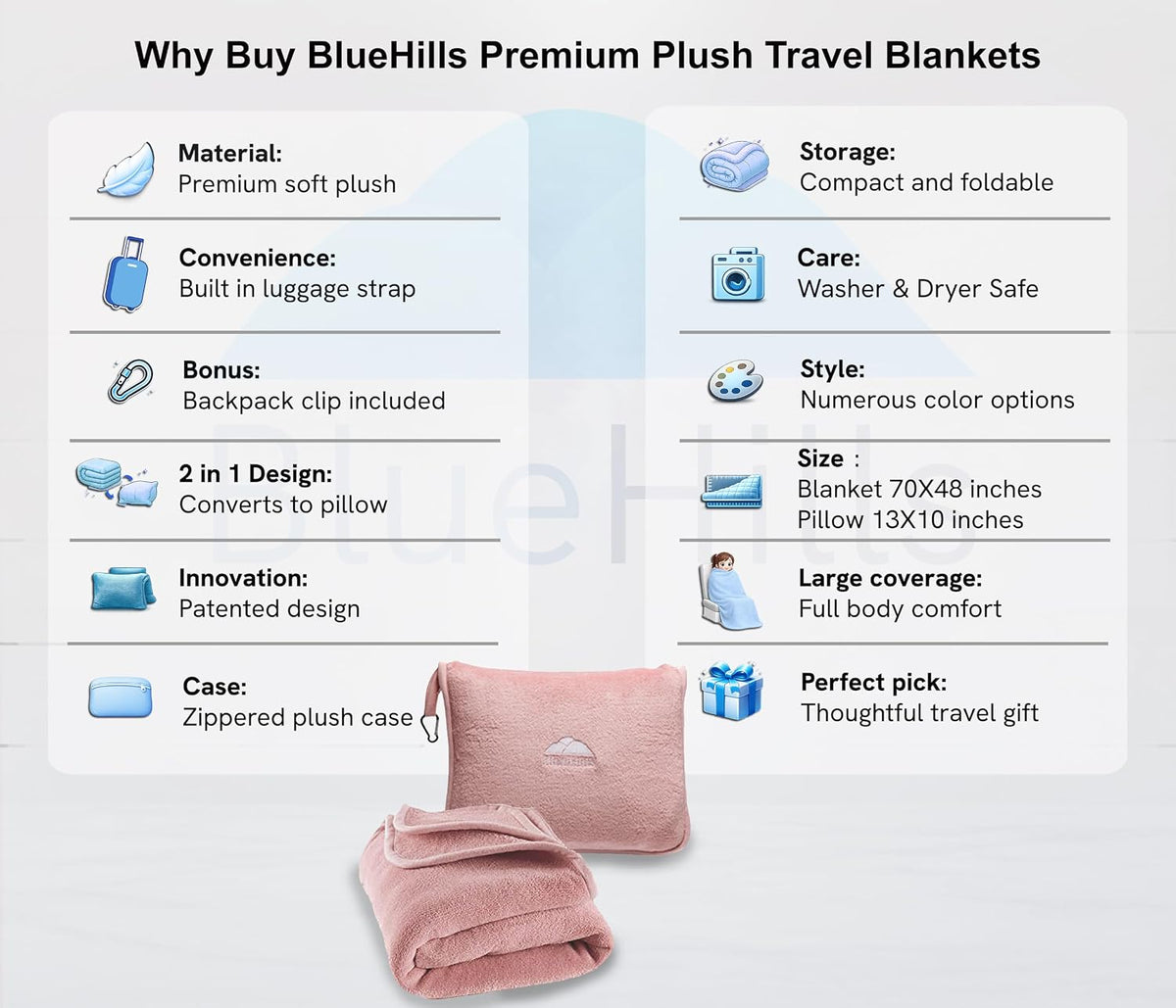 Why Buy BlueHills Premium Plush Travel Blankets

Material:
Premium soft plush

Convenience:
Built in luggage strap

Bonus:
Backpack clip included

2 in 1 Design:
Converts to pillow

Innovation:
Patented design

Case:
Zippered plush case

Storage:
Compact and foldable

Care:
Washer & Dryer Safe

Style:
Numerous color options

Size :
Blanket 70X48 inches
Pillow 13X10 inches

Large coverage:
Full body comfort

Perfect pick:
Thoughtful travel gift

BlueHills